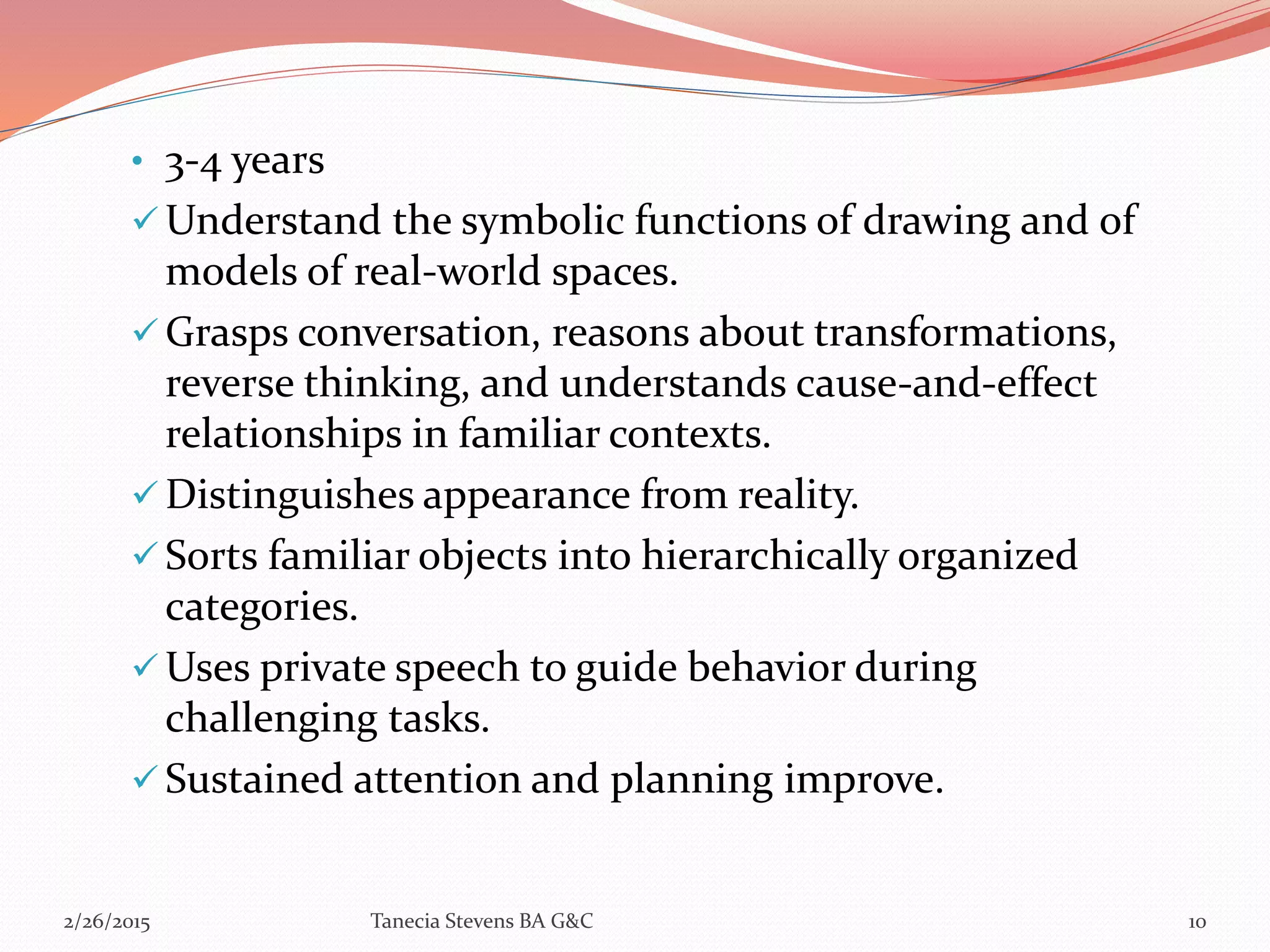 • 3-4 years

✓ Understand the symbolic functions of drawing and of models of real-world spaces.

✓ Grasps conversation, reasons about transformations, reverse thinking, and understands cause-and-effect relationships in familiar contexts.

✓ Distinguishes appearance from reality.

✓ Sorts familiar objects into hierarchically organized categories.

✓ Uses private speech to guide behavior during challenging tasks.

✓ Sustained attention and planning improve.

2/26/2015 Tanecia Stevens BA G&C 10